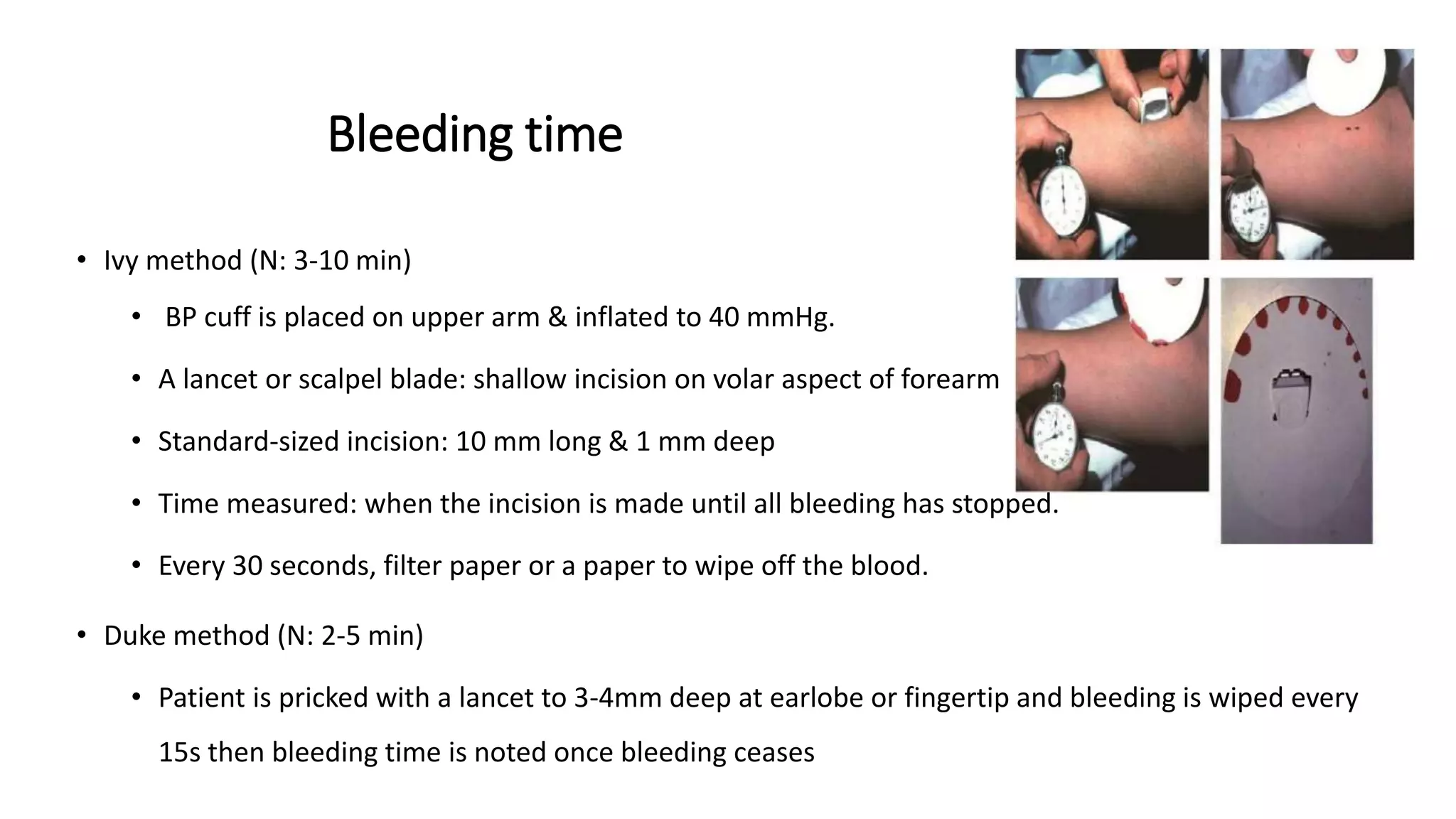 Bleeding time

• Ivy method (N: 3-10 min)

• BP cuff is placed on upper arm & inflated to 40 mmHg.

• A lancet or scalpel blade: shallow incision on volar aspect of forearm

• Standard-sized incision: 10 mm long & 1 mm deep

• Time measured: when the incision is made until all bleeding has stopped.

• Every 30 seconds, filter paper or a paper to wipe off the blood.

• Duke method (N: 2-5 min)

• Patient is pricked with a lancet to 3-4mm deep at earlobe or fingertip and bleeding is wiped every 15s then bleeding time is noted once bleeding ceases